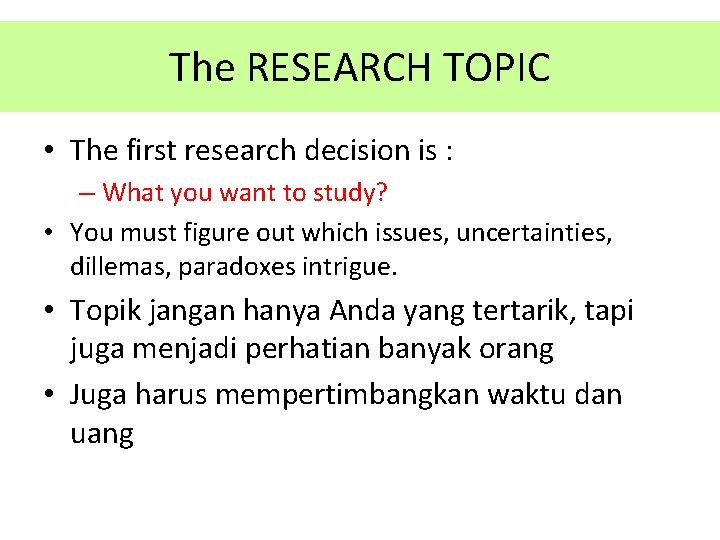 The RESEARCH TOPIC

• The first research decision is :
– What you want to study?
• You must figure out which issues, uncertainties, dillemas, paradoxes intrigue.
• Topik jangan hanya Anda yang tertarik, tapi juga menjadi perhatian banyak orang
• Juga harus mempertimbangkan waktu dan uang